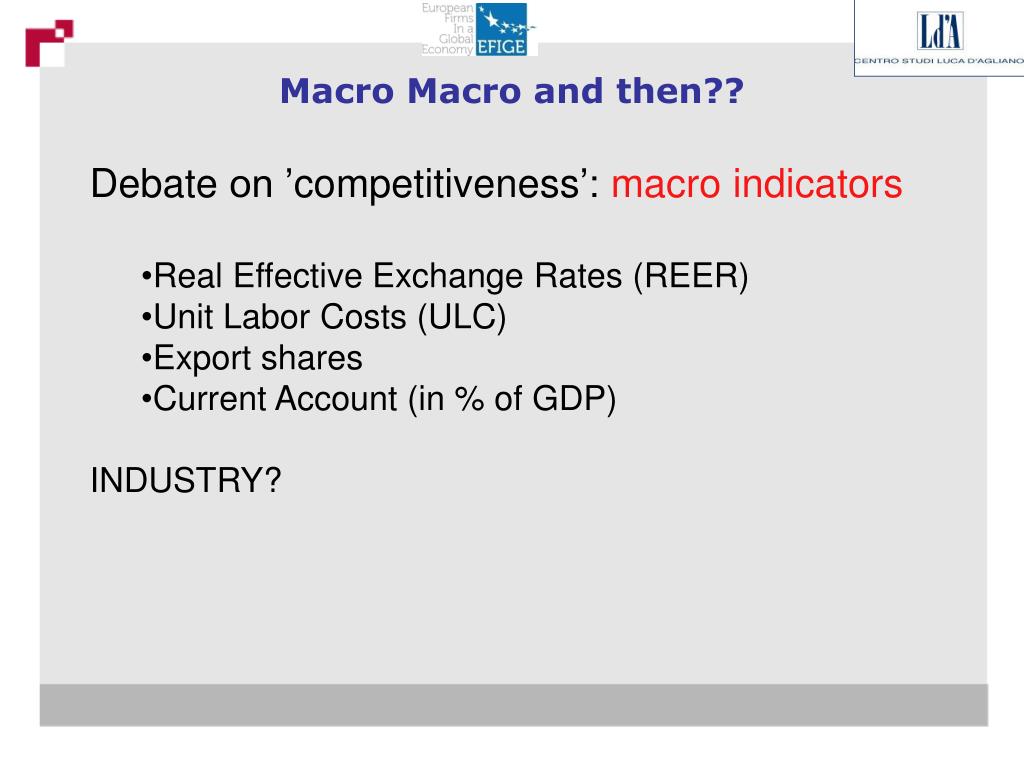 European Firms In a Global Economy EFIGE

LdA
CENTRO STUDI LUCA D'AGLIANO

Macro Macro and then??

Debate on ’competitiveness’: macro indicators

•Real Effective Exchange Rates (REER)
•Unit Labor Costs (ULC)
•Export shares
•Current Account (in % of GDP)

INDUSTRY?